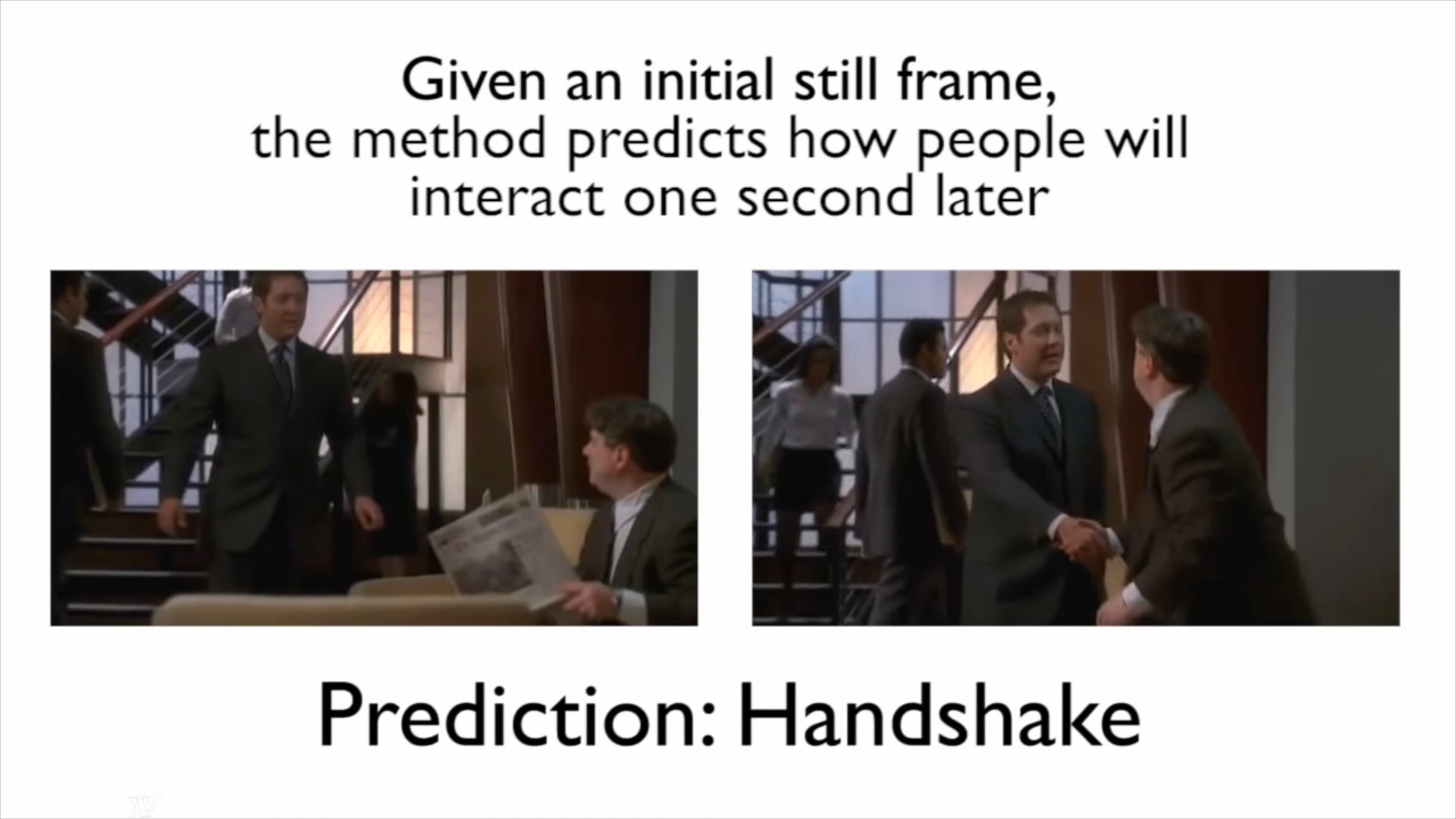 Given an initial still frame,
the method predicts how people will
interact one second later

Prediction: Handshake